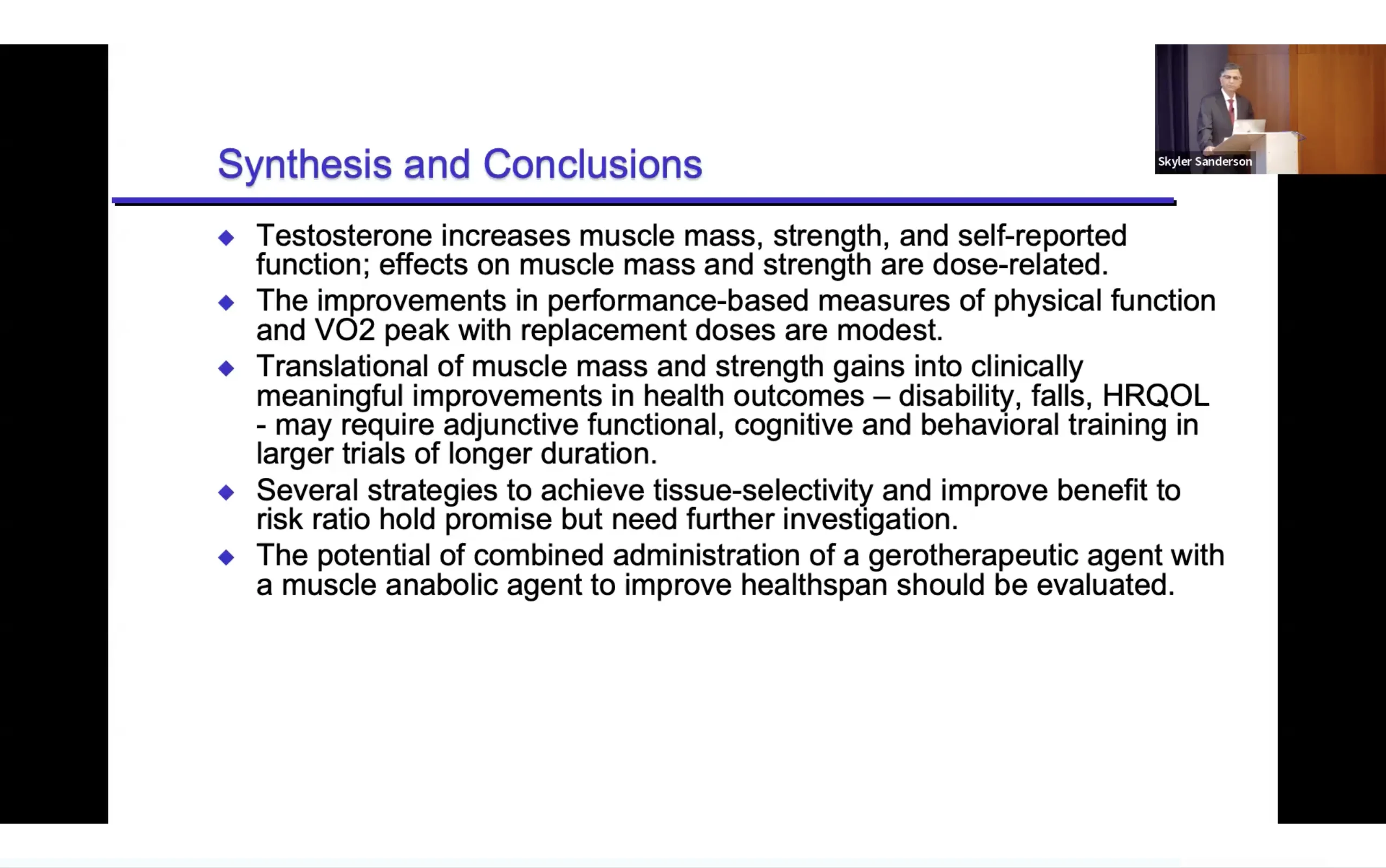 Skyler Sanderson

Synthesis and Conclusions

◆ Testosterone increases muscle mass, strength, and self-reported function; effects on muscle mass and strength are dose-related.

◆ The improvements in performance-based measures of physical function and VO2 peak with replacement doses are modest.

◆ Translational of muscle mass and strength gains into clinically meaningful improvements in health outcomes – disability, falls, HRQOL - may require adjunctive functional, cognitive and behavioral training in larger trials of longer duration.

◆ Several strategies to achieve tissue-selectivity and improve benefit to risk ratio hold promise but need further investigation.

◆ The potential of combined administration of a gerotherapeutic agent with a muscle anabolic agent to improve healthspan should be evaluated.